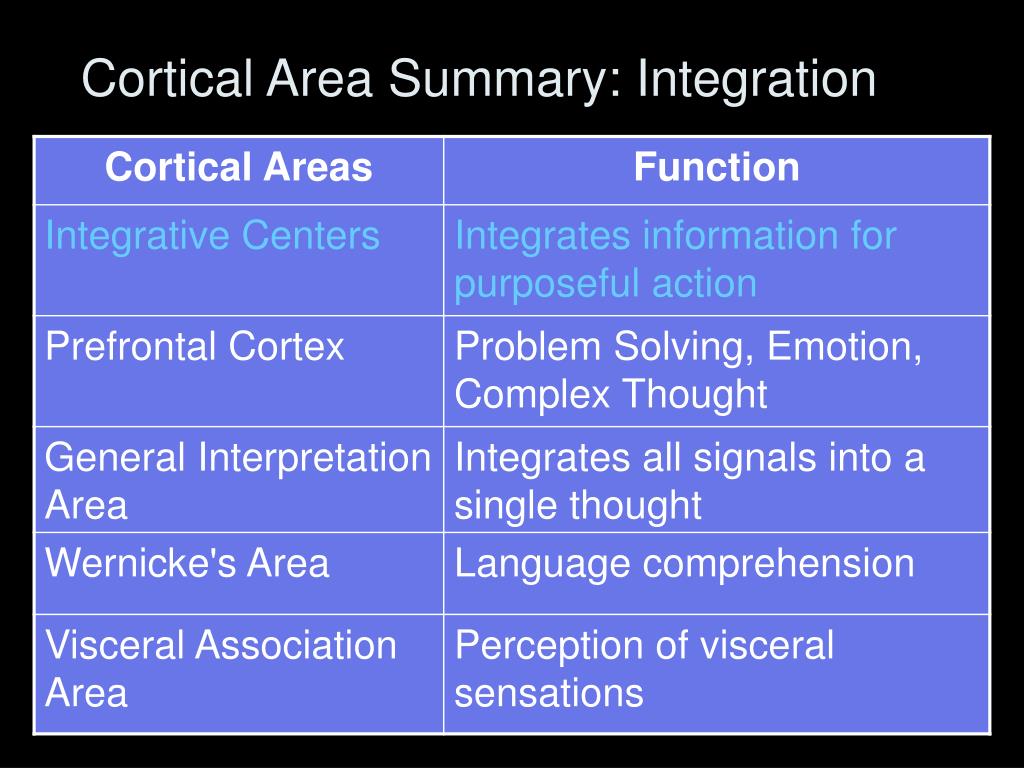 Cortical Area Summary: Integration

| Cortical Areas | Function |
|---|---|
| Integrative Centers | Integrates information for purposeful action |
| Prefrontal Cortex | Problem Solving, Emotion, Complex Thought |
| General Interpretation Area | Integrates all signals into a single thought |
| Wernicke's Area | Language comprehension |
| Visceral Association Area | Perception of visceral sensations |